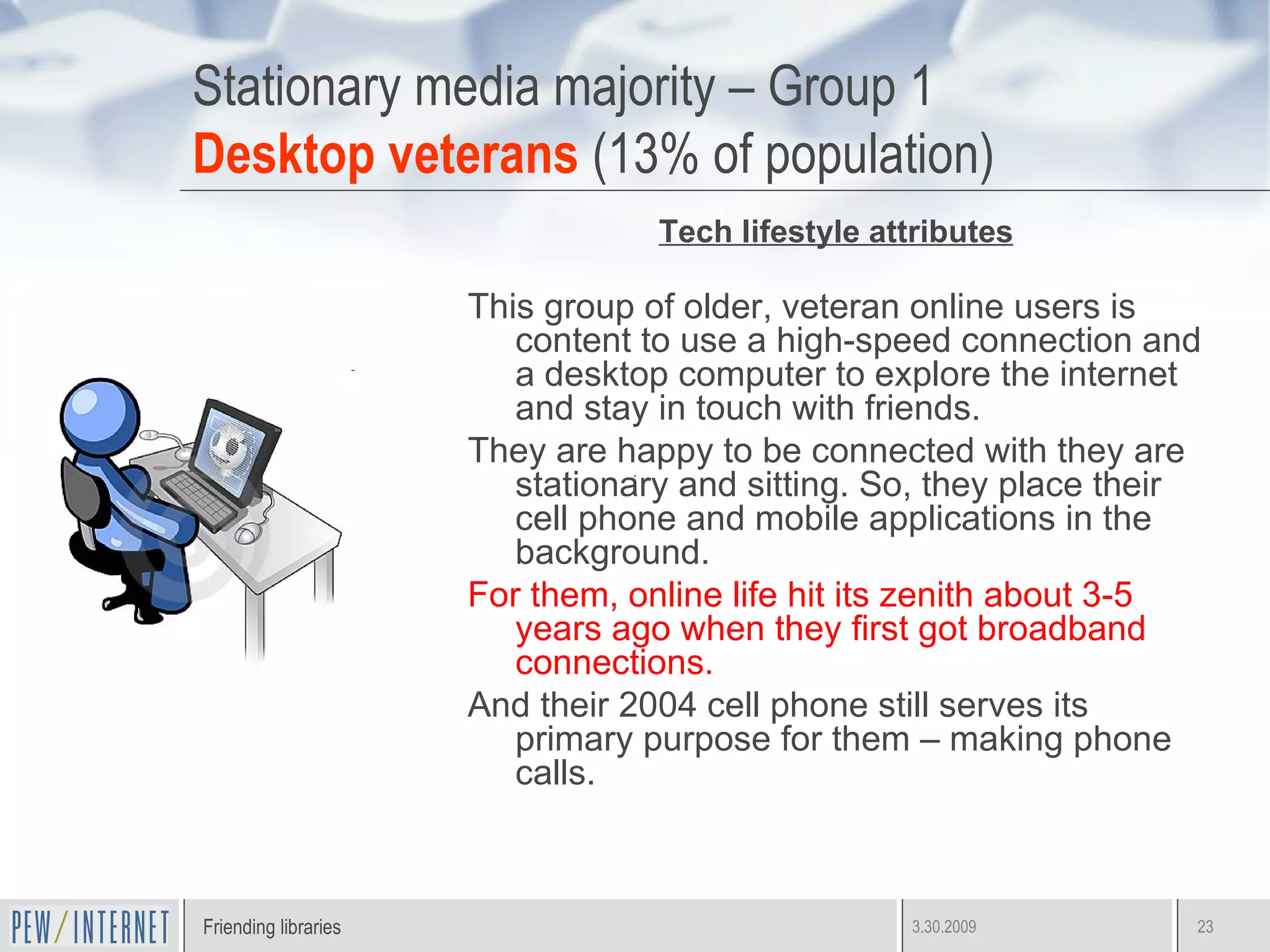 Stationary media majority – Group 1
Desktop veterans (13% of population)

Tech lifestyle attributes

This group of older, veteran online users is content to use a high-speed connection and a desktop computer to explore the internet and stay in touch with friends.

They are happy to be connected with they are stationary and sitting. So, they place their cell phone and mobile applications in the background.

For them, online life hit its zenith about 3-5 years ago when they first got broadband connections.

And their 2004 cell phone still serves its primary purpose for them – making phone calls.

PEW/INTERNET

Friending libraries

3.30.2009

23